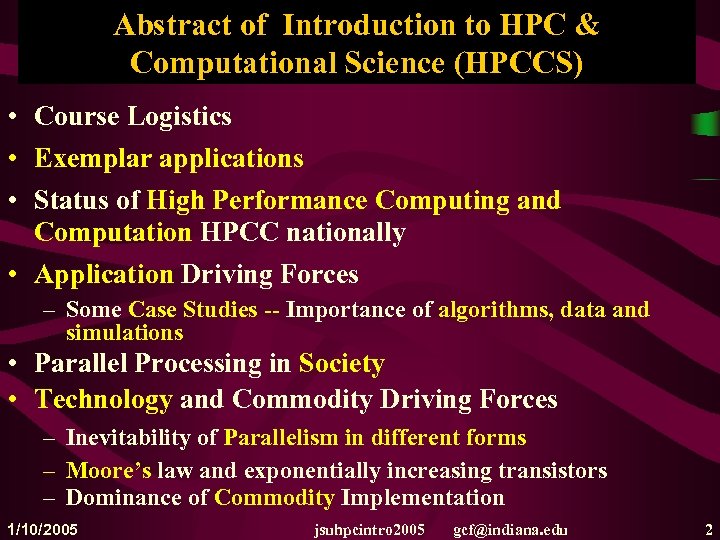 Abstract of Introduction to HPC & Computational Science (HPCCS)

• Course Logistics
• Exemplar applications
• Status of High Performance Computing and Computation HPCC nationally
• Application Driving Forces
– Some Case Studies -- Importance of algorithms, data and simulations
• Parallel Processing in Society
• Technology and Commodity Driving Forces
– Inevitability of Parallelism in different forms
– Moore's law and exponentially increasing transistors
– Dominance of Commodity Implementation

1/10/2005 jsuhpcintro2005 gcf@indiana.edu 2